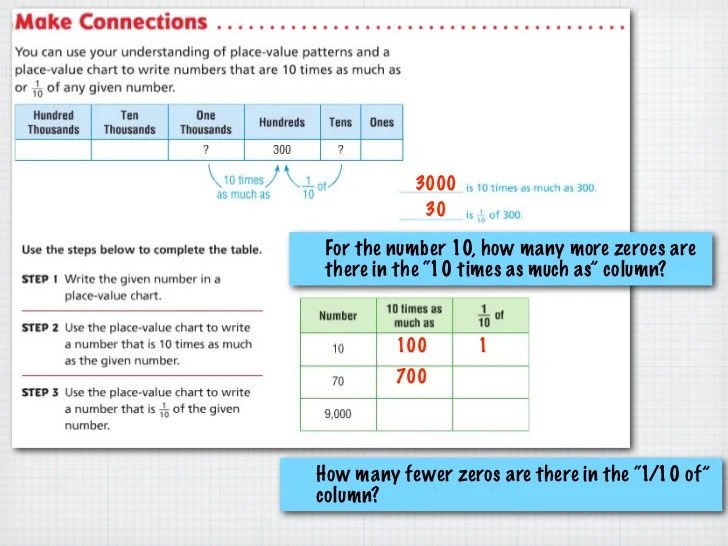 Make Connections

You can use your understanding of place-value patterns and a place-value chart to write numbers that are 10 times as much as or $\frac{1}{10}$ of any given number.

| Hundred Thousands | Ten Thousands | One Thousands | Hundreds | Tens | Ones |
|---|---|---|---|---|---|
| | | ? | 300 | ? | |

10 times as much as

$\frac{1}{10}$ of

3000 is 10 times as much as 300.

30 is $\frac{1}{10}$ of 300.

Use the steps below to complete the table.

STEP 1 Write the given number in a place-value chart.

STEP 2 Use the place-value chart to write a number that is 10 times as much as the given number.

STEP 3 Use the place-value chart to write a number that is $\frac{1}{10}$ of the given number.

For the number 10, how many more zeroes are there in the "10 times as much as" column?

| Number | 10 times as much as | $\frac{1}{10}$ of |
|---|---|---|
| 10 | 100 | 1 |
| 70 | 700 | |
| 9,000 | | |

How many fewer zeros are there in the "1/10 of" column?